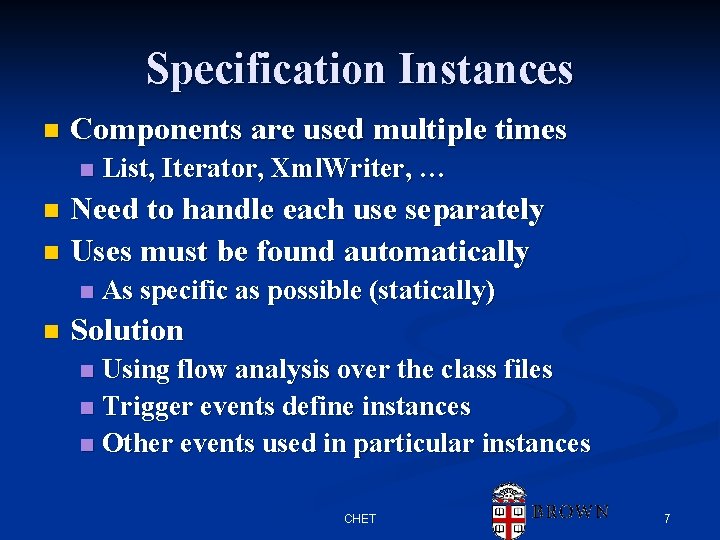 Specification Instances

Components are used multiple times
List, Iterator, XmlWriter, …
Need to handle each use separately
Uses must be found automatically
As specific as possible (statically)
Solution
Using flow analysis over the class files
Trigger events define instances
Other events used in particular instances

CHET

BROWN

7